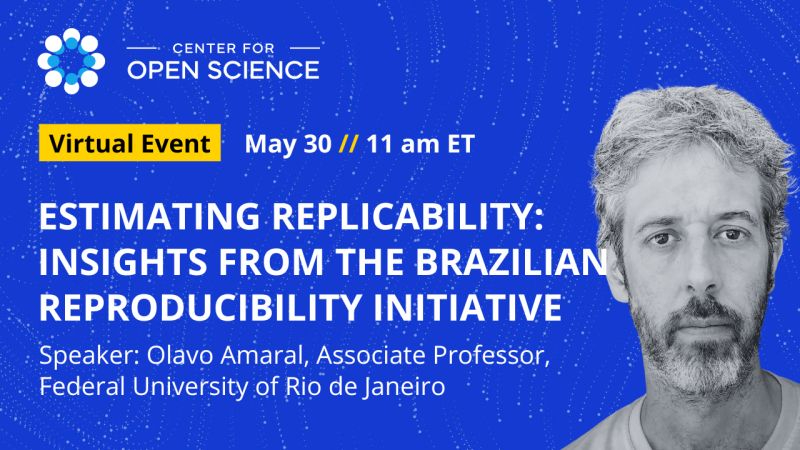 CENTER FOR
OPEN SCIENCE

Virtual Event May 30 // 11 am ET

ESTIMATING REPLICABILITY: INSIGHTS FROM THE BRAZILIAN REPRODUCIBILITY INITIATIVE

Speaker: Olavo Amaral, Associate Professor, Federal University of Rio de Janeiro